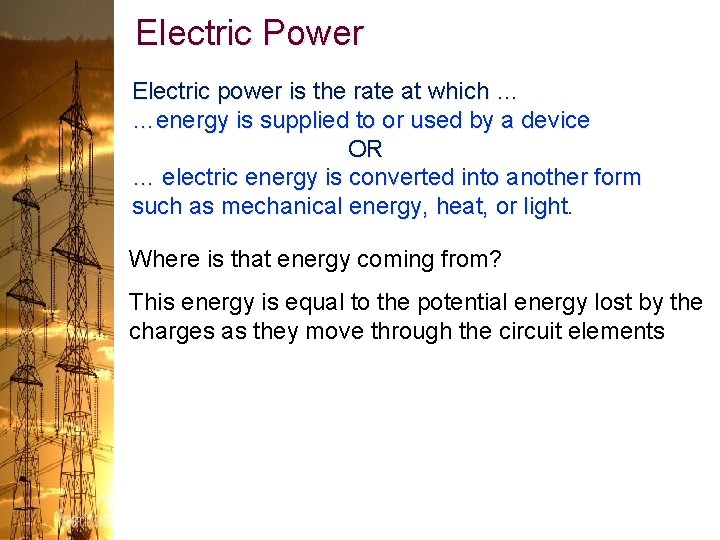 Electric Power

Electric power is the rate at which …
…energy is supplied to or used by a device
OR
… electric energy is converted into another form such as mechanical energy, heat, or light.

Where is that energy coming from?

This energy is equal to the potential energy lost by the charges as they move through the circuit elements